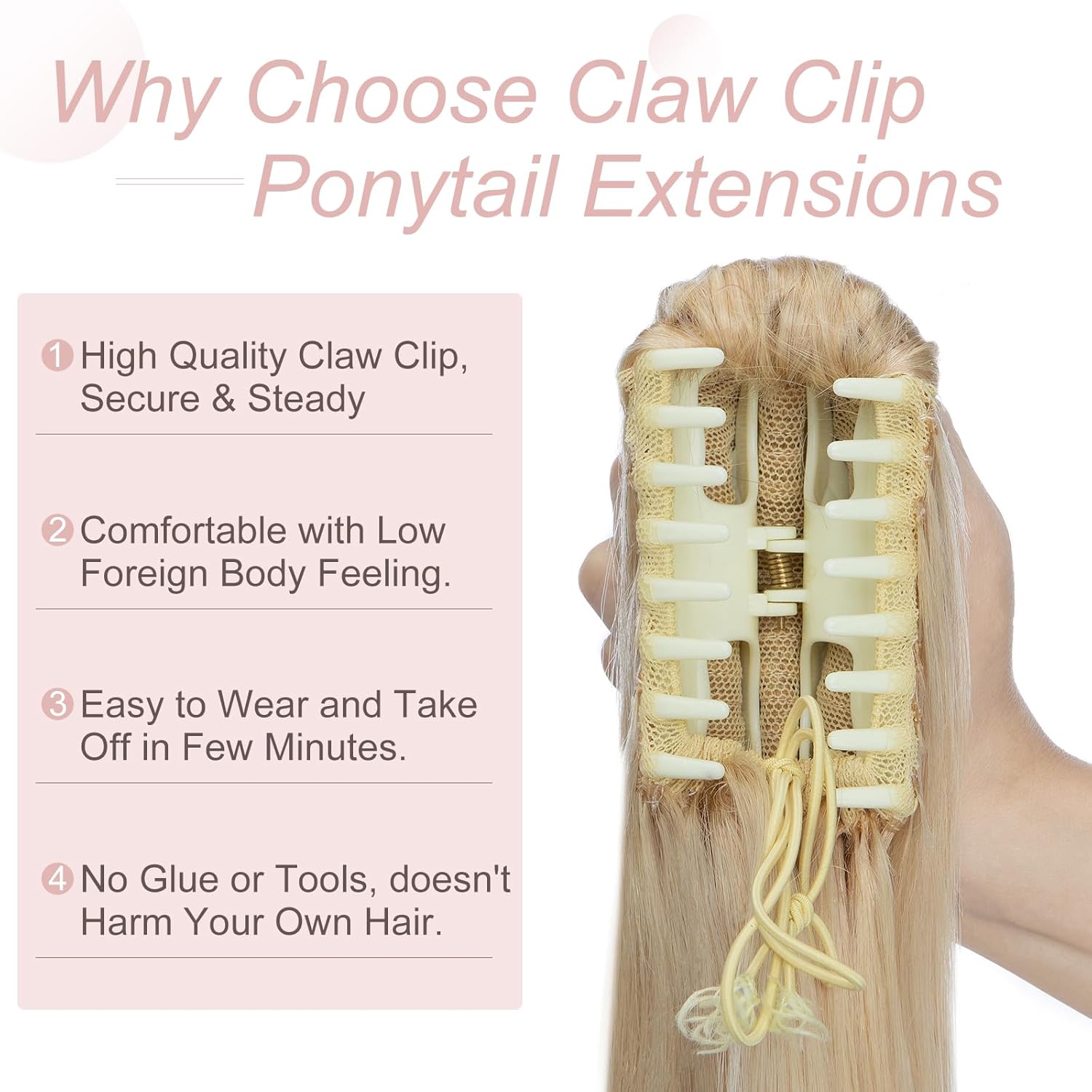 Why Choose Claw Clip Ponytail Extensions

1 High Quality Claw Clip, Secure & Steady

2 Comfortable with Low Foreign Body Feeling.

3 Easy to Wear and Take Off in Few Minutes.

4 No Glue or Tools, doesn't Harm Your Own Hair.